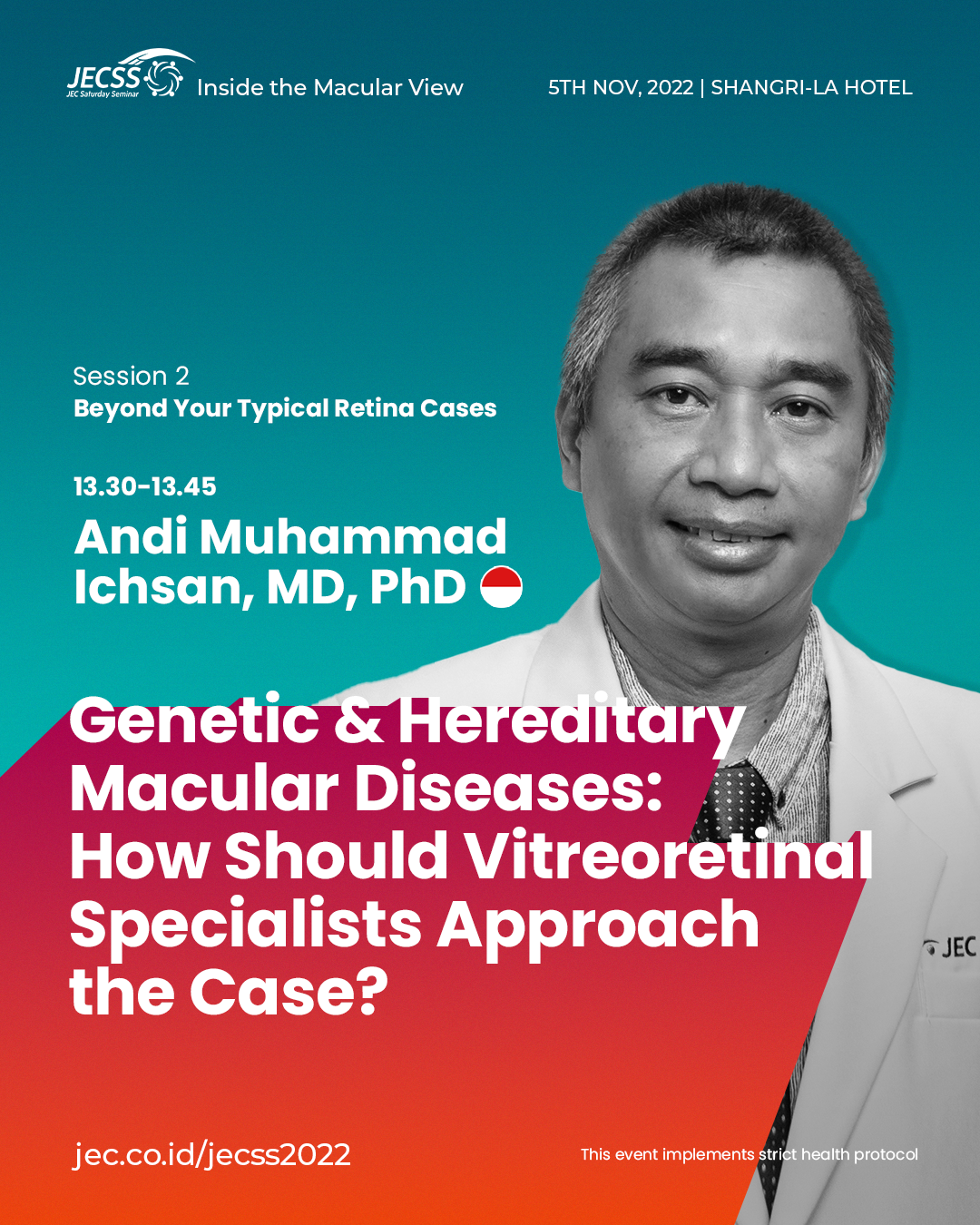 JECSS
JEC Saturday Seminar
Inside the Macular View

5TH NOV, 2022 | SHANGRI-LA HOTEL

Session 2
Beyond Your Typical Retina Cases

13.30-13.45
Andi Muhammad Ichsan, MD, PhD

Genetic & Hereditary Macular Diseases: How Should Vitreoretinal Specialists Approach the Case?

JEC

jec.co.id/jecss2022

This event implements strict health protocol